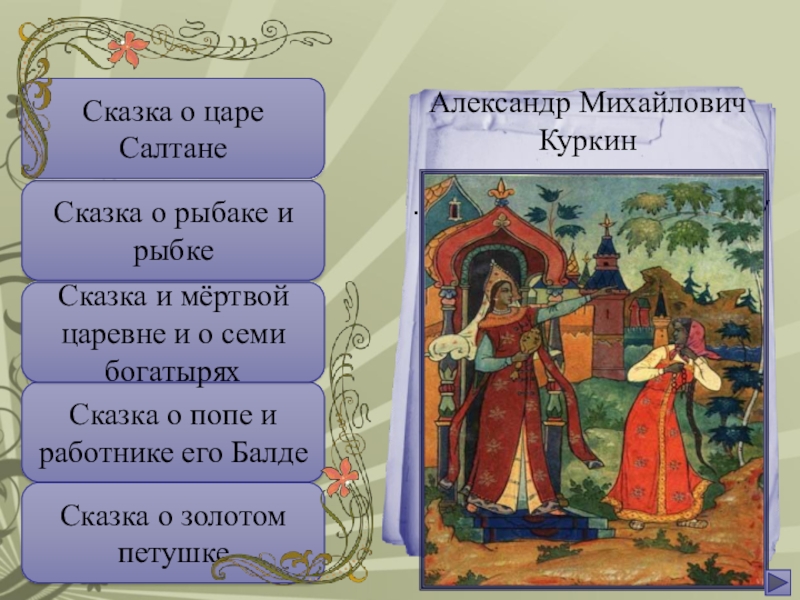 Сказка о царе Салтане

Сказка о рыбаке и рыбке

Сказка и мёртвой царевне и о семи богатырях

Сказка о попе и работнике его Балде

Сказка о золотом петушке

Александр Михайлович Куркин